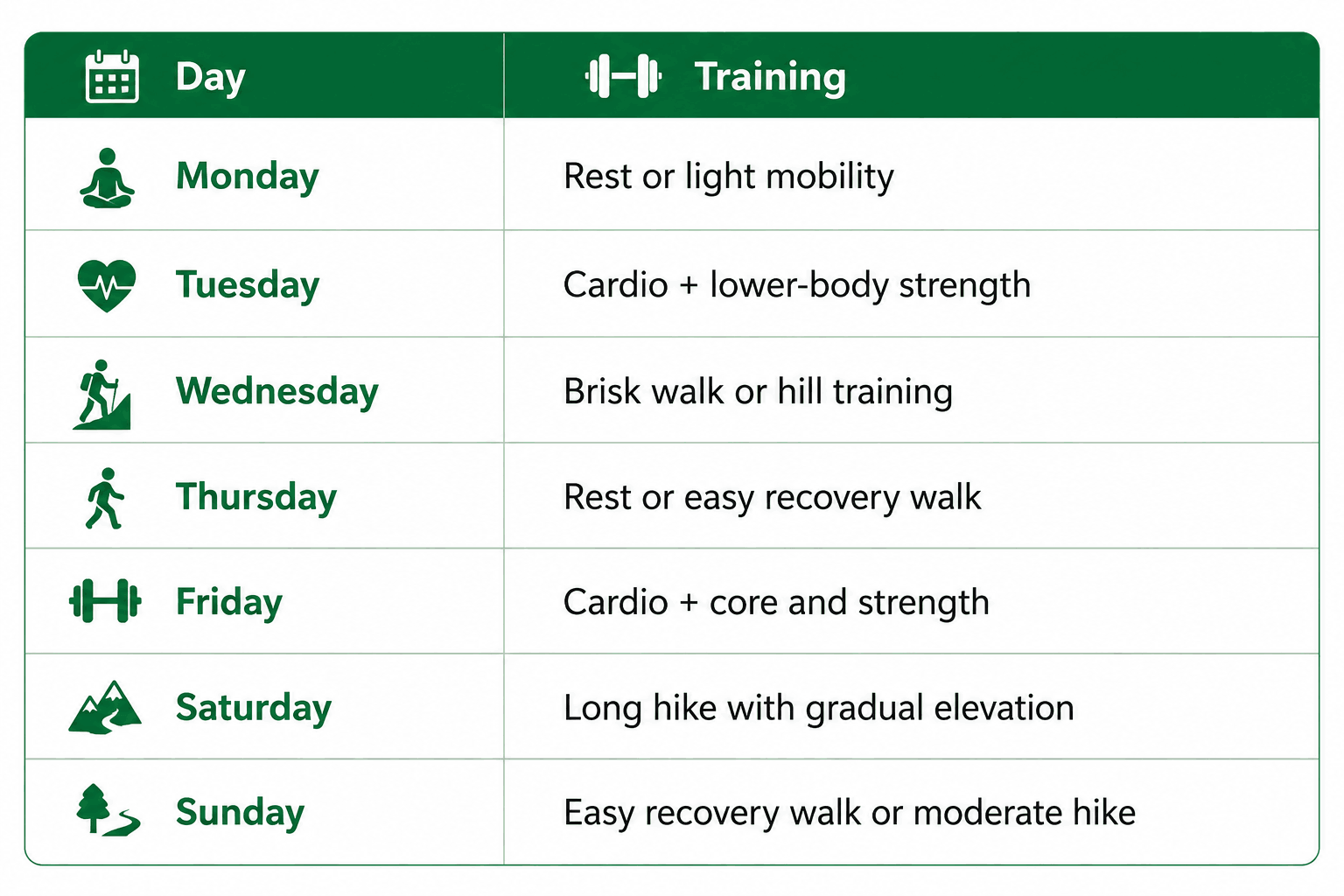 | Day | Training |
|---|---|
| Monday | Rest or light mobility |
| Tuesday | Cardio + lower-body strength |
| Wednesday | Brisk walk or hill training |
| Thursday | Rest or easy recovery walk |
| Friday | Cardio + core and strength |
| Saturday | Long hike with gradual elevation |
| Sunday | Easy recovery walk or moderate hike |